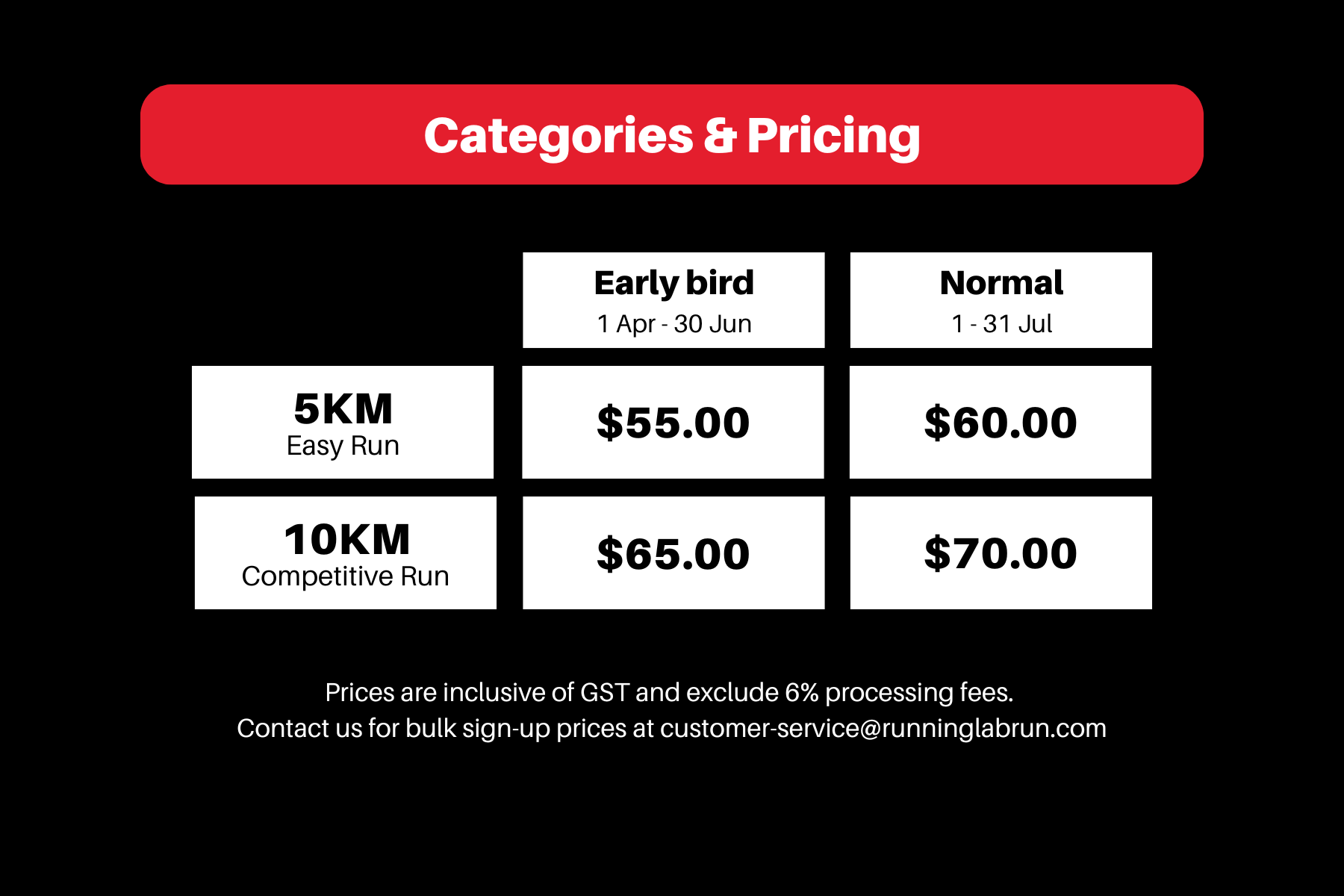 Categories & Pricing

| | Early bird 1 Apr - 30 Jun | Normal 1 - 31 Jul |
|---|---|---|
| 5KM Easy Run | \$55.00 | \$60.00 |
| 10KM Competitive Run | \$65.00 | \$70.00 |

Prices are inclusive of GST and exclude 6% processing fees.
Contact us for bulk sign-up prices at customer-service@runninglabrun.com